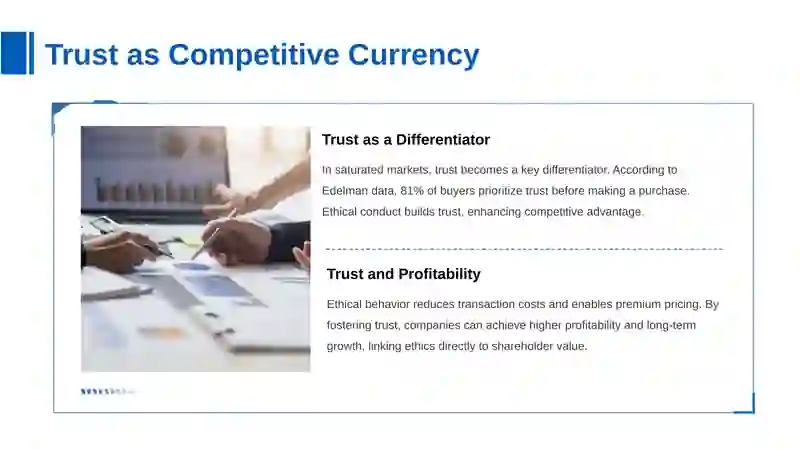 Trust as Competitive Currency

Trust as a Differentiator

In saturated markets, trust becomes a key differentiator. According to Edelman data, 81% of buyers prioritize trust before making a purchase. Ethical conduct builds trust, enhancing competitive advantage.

Trust and Profitability

Ethical behavior reduces transaction costs and enables premium pricing. By fostering trust, companies can achieve higher profitability and long-term growth, linking ethics directly to shareholder value.